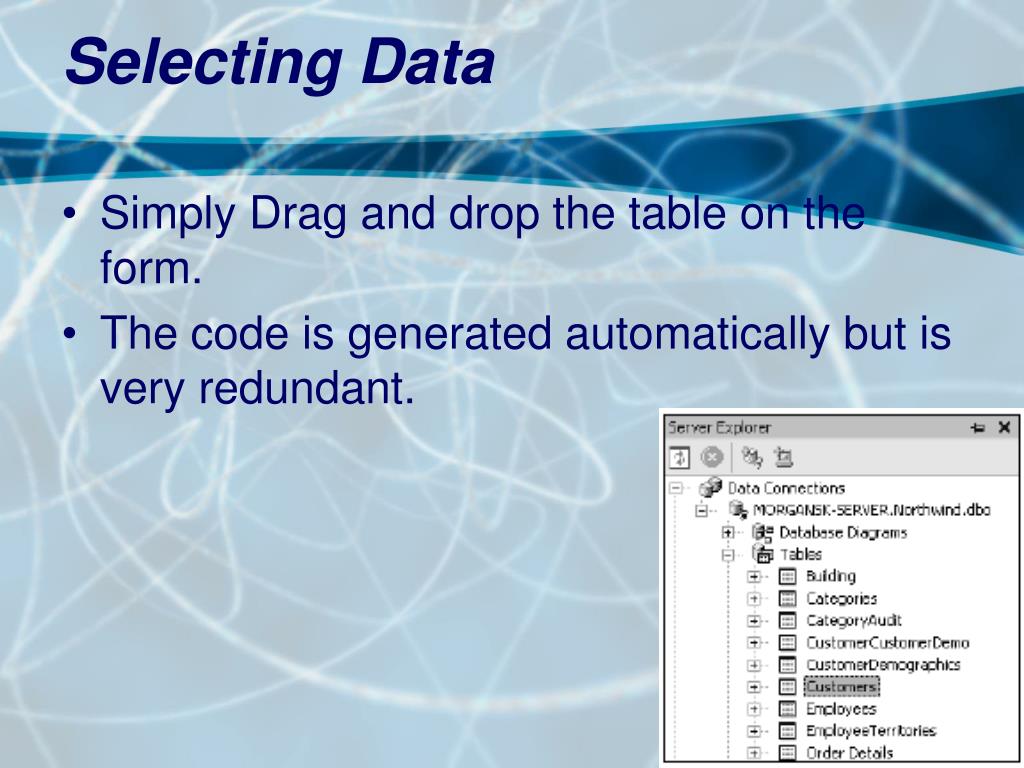 Selecting Data

• Simply Drag and drop the table on the form.

• The code is generated automatically but is very redundant.

Server Explorer

Data Connections
MORGANSK-SERVER.Northwind.dbo
Database Diagrams
Tables
Building
Categories
CategoryAudit
CustomerCustomerDemo
CustomerDemographics
Customers
Employees
EmployeeTerritories
Order Details